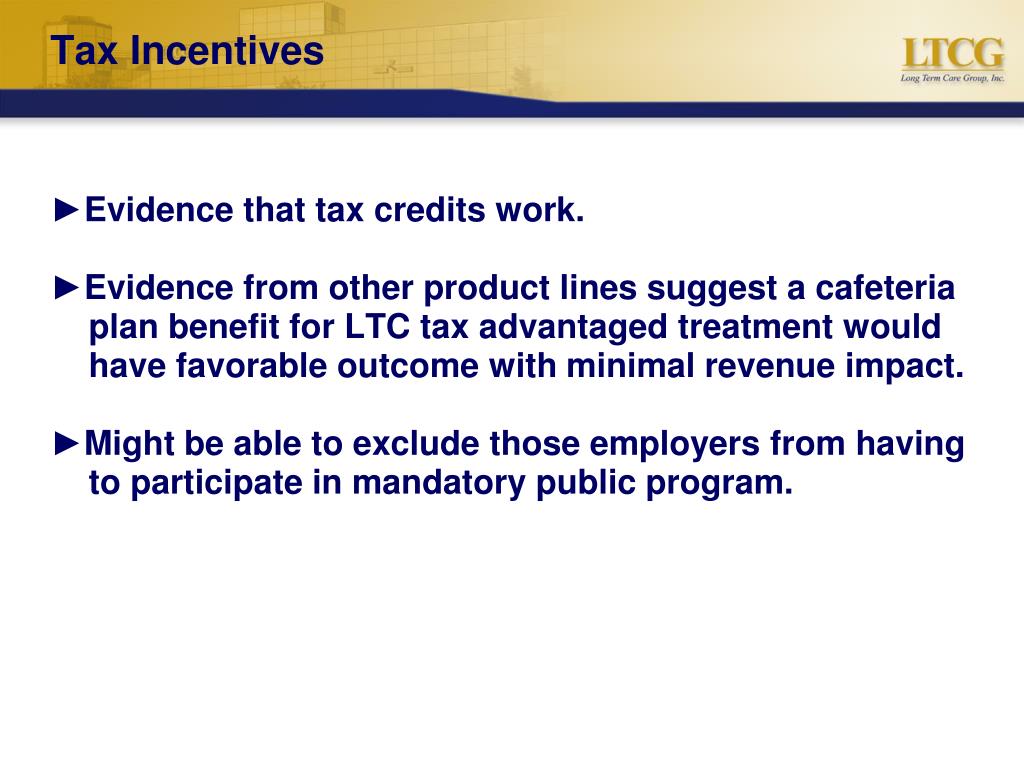 Tax Incentives

LTCG
Long Term Care Group, Inc.

►Evidence that tax credits work.

►Evidence from other product lines suggest a cafeteria plan benefit for LTC tax advantaged treatment would have favorable outcome with minimal revenue impact.

►Might be able to exclude those employers from having to participate in mandatory public program.